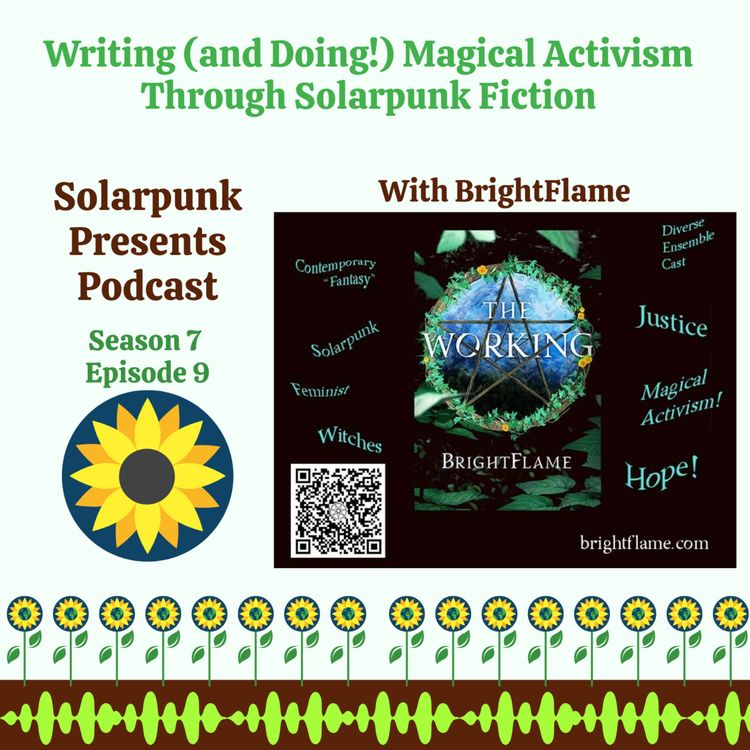 Writing (and Doing!) Magical Activism Through Solarpunk Fiction

Solarpunk Presents Podcast

Season 7
Episode 9

With BrightFlame

Contemporary "Fantasy"

Solarpunk

Feminist

Witches

THE WORKING

BRIGHTFLAME

Diverse Ensemble Cast

Justice

Magical Activism!

Hope!

brightflame.com